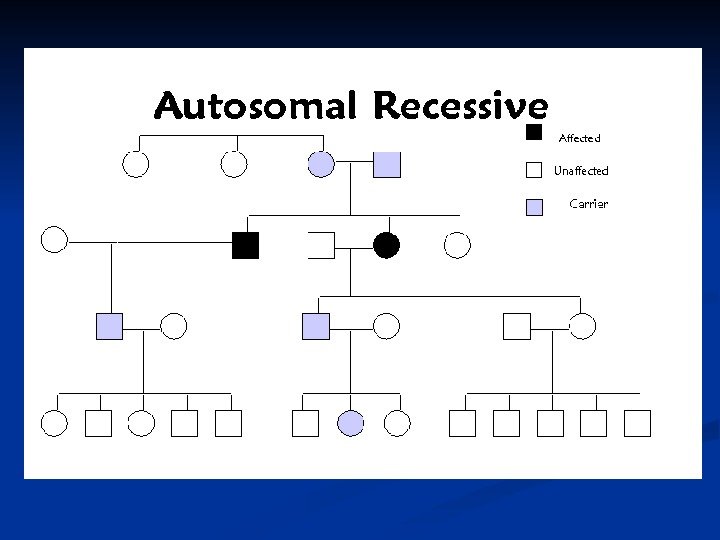 Autosomal Recessive

Affected

Unaffected

Carrier